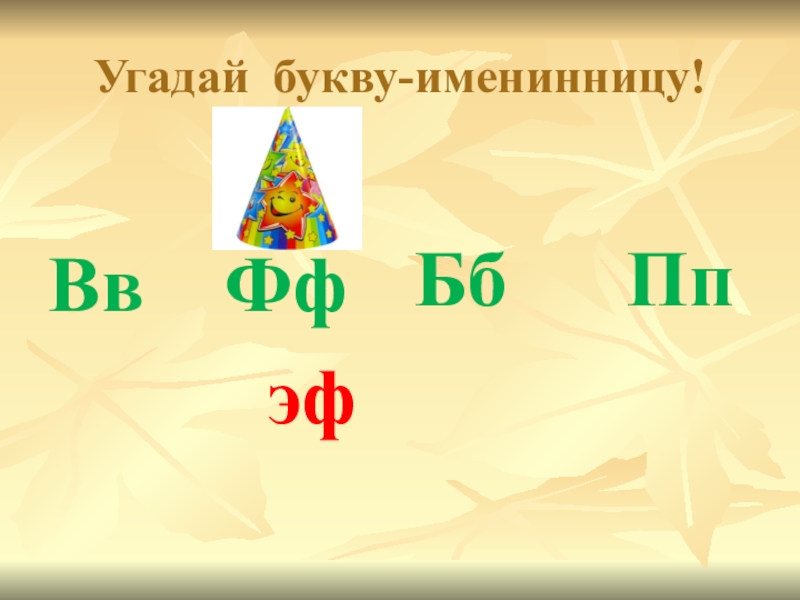 Угадай букву-именинницу!

Вв Фф Бб Пп

эф